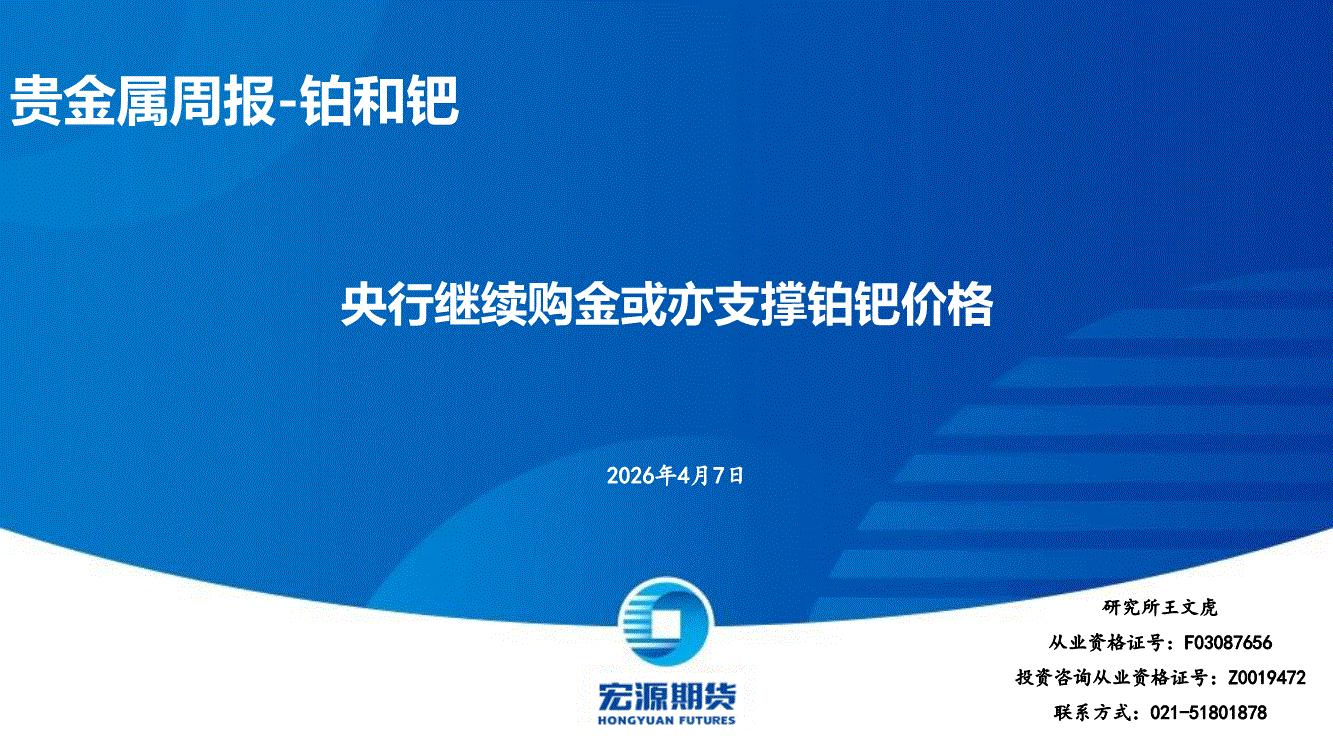 贵金属周报-铂和钯

央行继续购金或亦支撑铂钯价格

2026年4月7日

宏源期货
HONGYUAN FUTURES

研究所王文虎
从业资格证号：F03087656
投资咨询从业资格证号：Z0019472
联系方式：021-51801878